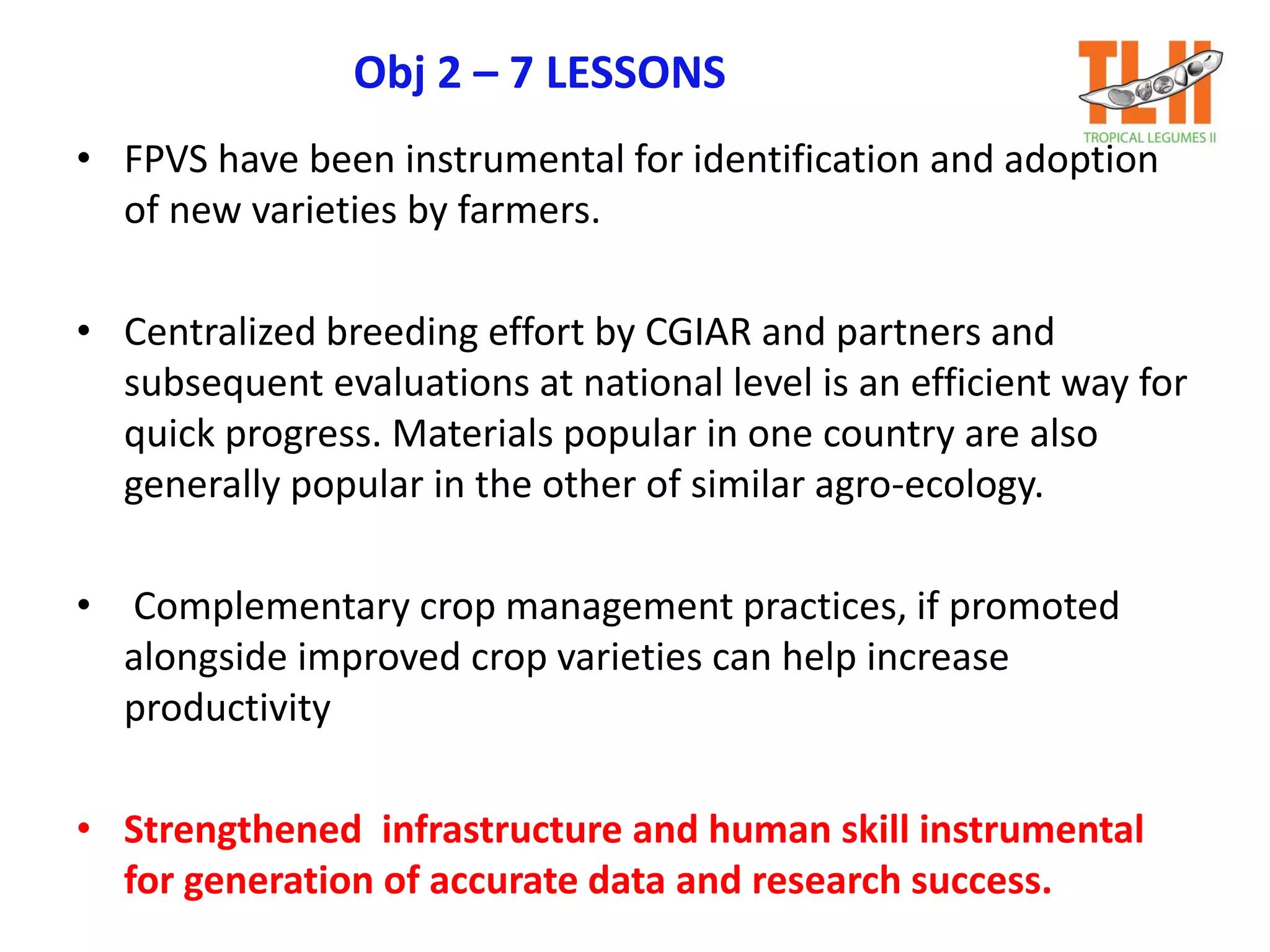 Obj 2 – 7 LESSONS

TLII
TROPICAL LEGUMES II

• FPVS have been instrumental for identification and adoption of new varieties by farmers.

• Centralized breeding effort by CGIAR and partners and subsequent evaluations at national level is an efficient way for quick progress. Materials popular in one country are also generally popular in the other of similar agro-ecology.

• Complementary crop management practices, if promoted alongside improved crop varieties can help increase productivity

• Strengthened infrastructure and human skill instrumental for generation of accurate data and research success.